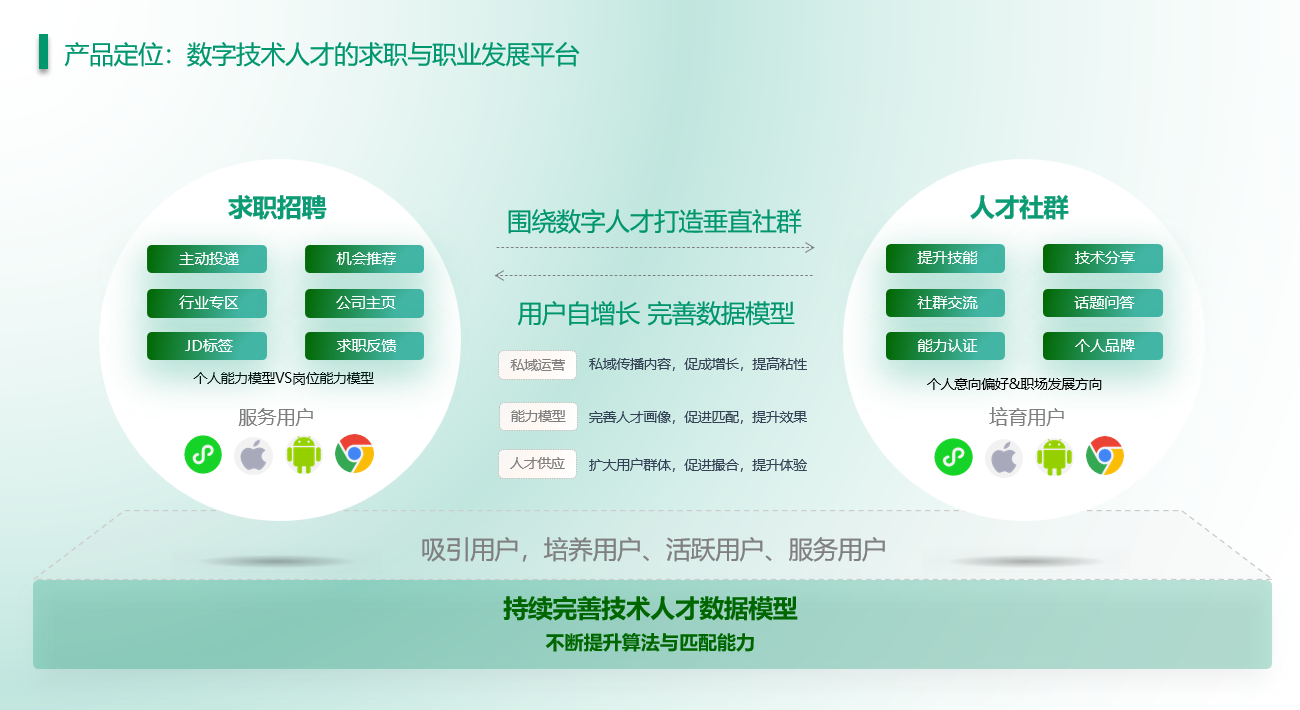 产品定位：数字技术人才的求职与职业发展平台

求职招聘

主动投递
机会推荐
行业专区
公司主页
JD标签
求职反馈

个人能力模型VS岗位能力模型

服务用户

围绕数字人才打造垂直社群

用户自增长 完善数据模型

私域运营 私域传播内容，促成增长，提高粘性

能力模型 完善人才画像，促进匹配，提升效果

人才供应 扩大用户群体，促进撮合，提升体验

人才社群

提升技能
技术分享
社群交流
话题问答
能力认证
个人品牌

个人意向偏好&职场发展方向

培育用户

吸引用户，培养用户、活跃用户、服务用户

持续完善技术人才数据模型

不断提升算法与匹配能力